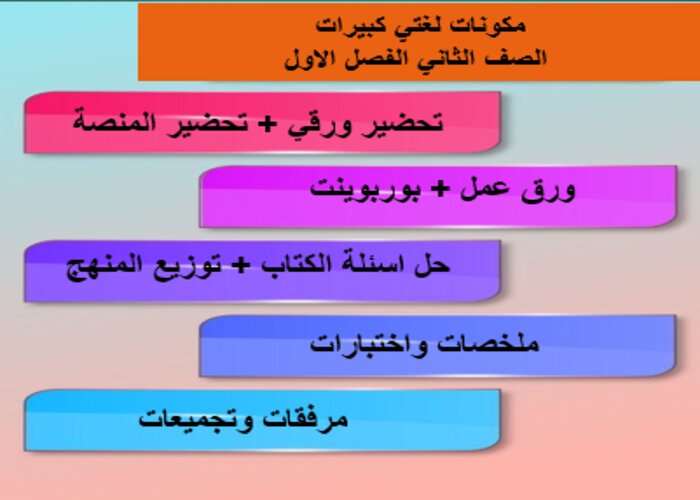 مكونات لغتي كبيرات
الصف الثاني الفصل الاول

تحضير ورقي + تحضير المنصة

ورق عمل + بوربوينت

حل اسئلة الكتاب + توزيع المنهج

ملخصات واختبارات

مرفقات وتجميعات